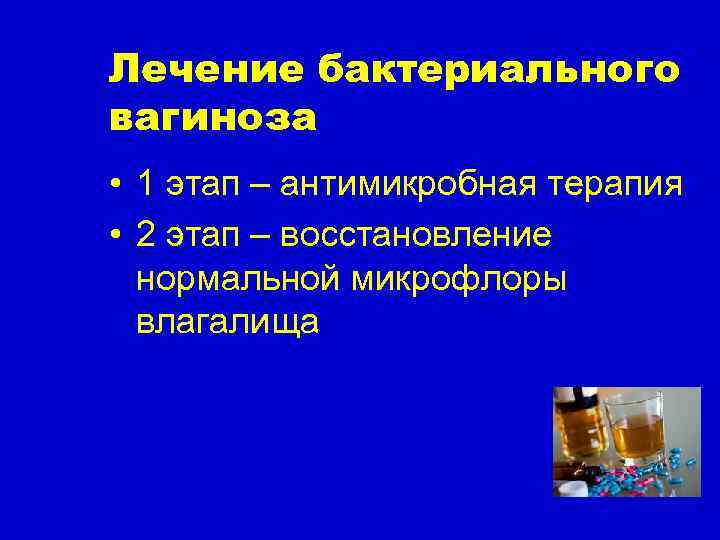 Лечение бактериального вагиноза

• 1 этап – антимикробная терапия

• 2 этап – восстановление нормальной микрофлоры влагалища